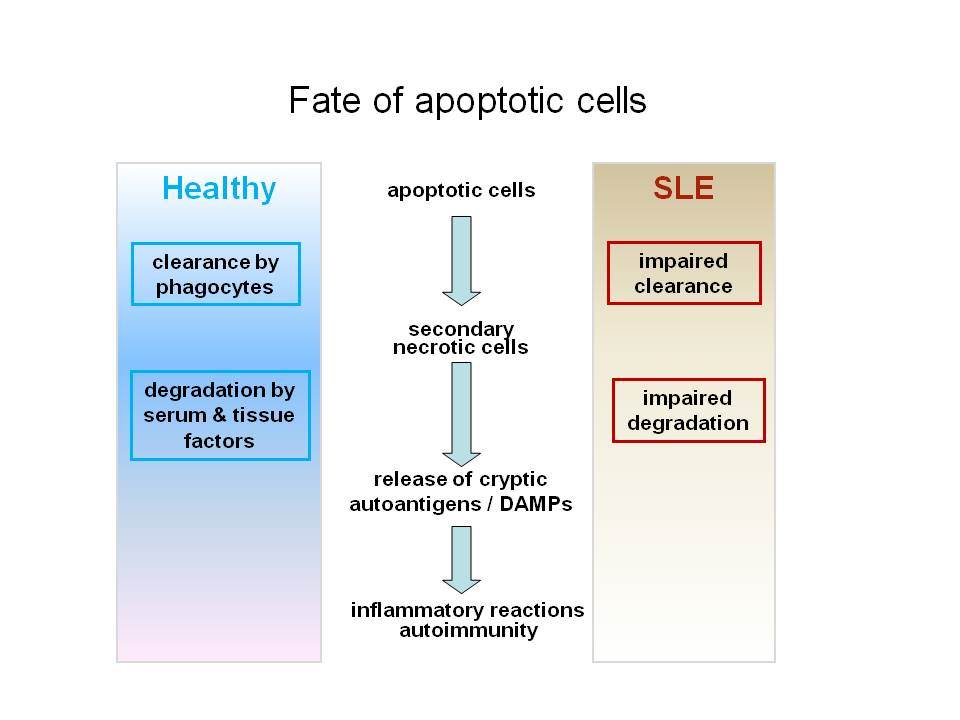 Fate of apoptotic cells

Healthy

clearance by phagocytes

degradation by serum & tissue factors

apoptotic cells

secondary necrotic cells

release of cryptic autoantigens / DAMPs

inflammatory reactions autoimmunity

SLE

impaired clearance

impaired degradation